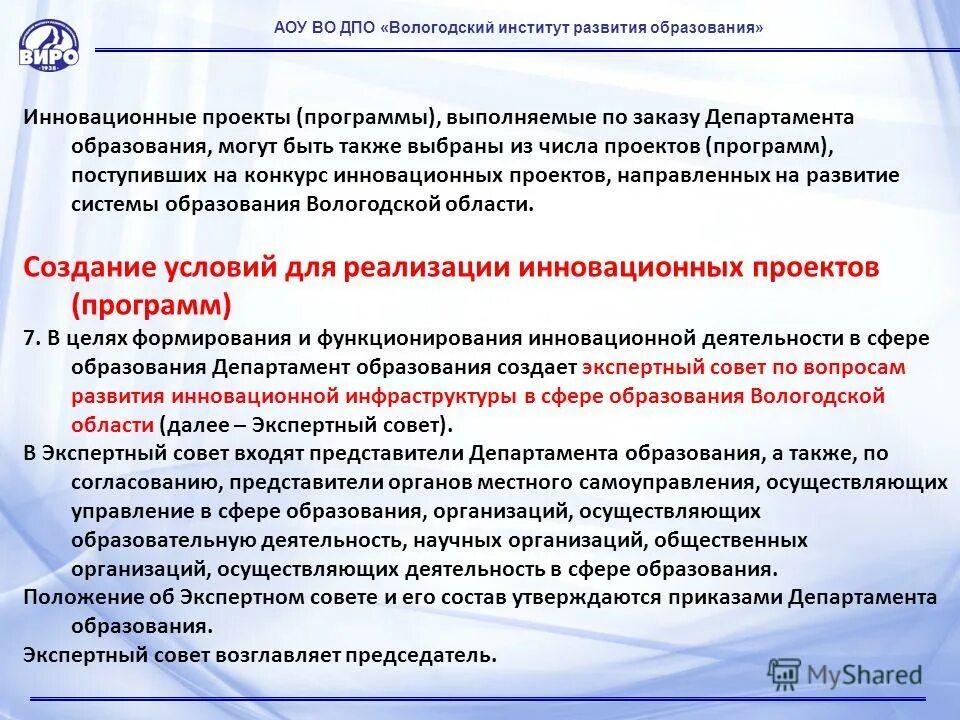 ВИРО 1938

АОУ ВО ДПО «Вологодский институт развития образования»

Инновационные проекты (программы), выполняемые по заказу Департамента образования, могут быть также выбраны из числа проектов (программ), поступивших на конкурс инновационных проектов, направленных на развитие системы образования Вологодской области.

Создание условий для реализации инновационных проектов (программ)

7. В целях формирования и функционирования инновационной деятельности в сфере образования Департамент образования создает экспертный совет по вопросам развития инновационной инфраструктуры в сфере образования Вологодской области (далее – Экспертный совет).

В Экспертный совет входят представители Департамента образования, а также, по согласованию, представители органов местного самоуправления, осуществляющих управление в сфере образования, организаций, осуществляющих образовательную деятельность, научных организаций, общественных организаций, осуществляющих деятельность в сфере образования.

Положение об Экспертном совете и его состав утверждаются приказами Департамента образования.

Экспертный совет возглавляет председатель.

MyShared